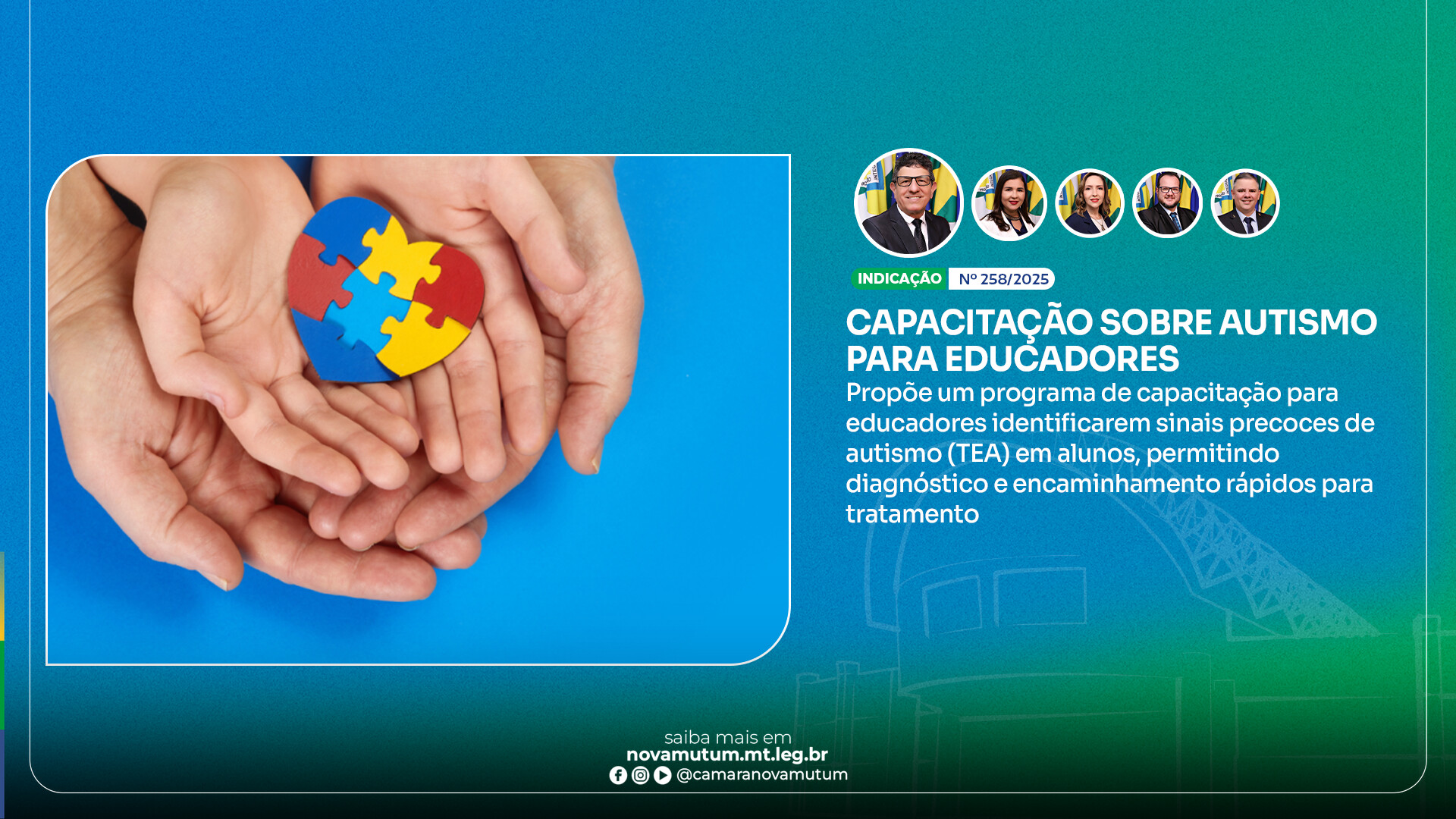 INDICAÇÃO Nº 258/2025

CAPACITAÇÃO SOBRE AUTISMO PARA EDUCADORES

Propõe um programa de capacitação para educadores identificarem sinais precoces de autismo (TEA) em alunos, permitindo diagnóstico e encaminhamento rápidos para tratamento

saiba mais em
novamutum.mt.leg.br
@camaranovamutum